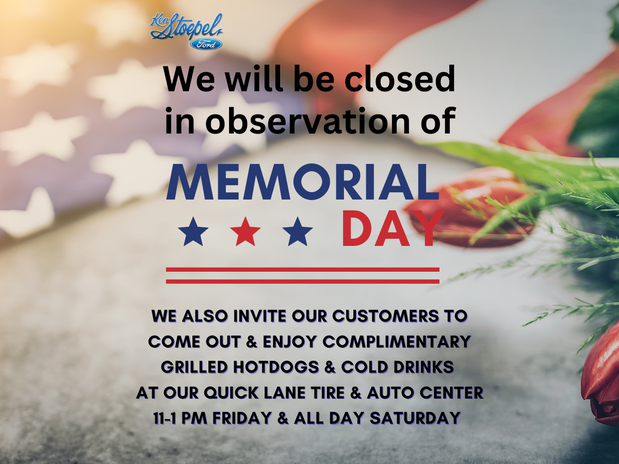 Ken Stoepel Ford

We will be closed in observation of

MEMORIAL DAY

WE ALSO INVITE OUR CUSTOMERS TO COME OUT & ENJOY COMPLIMENTARY GRILLED HOTDOGS & COLD DRINKS AT OUR QUICK LANE TIRE & AUTO CENTER 11-1 PM FRIDAY & ALL DAY SATURDAY